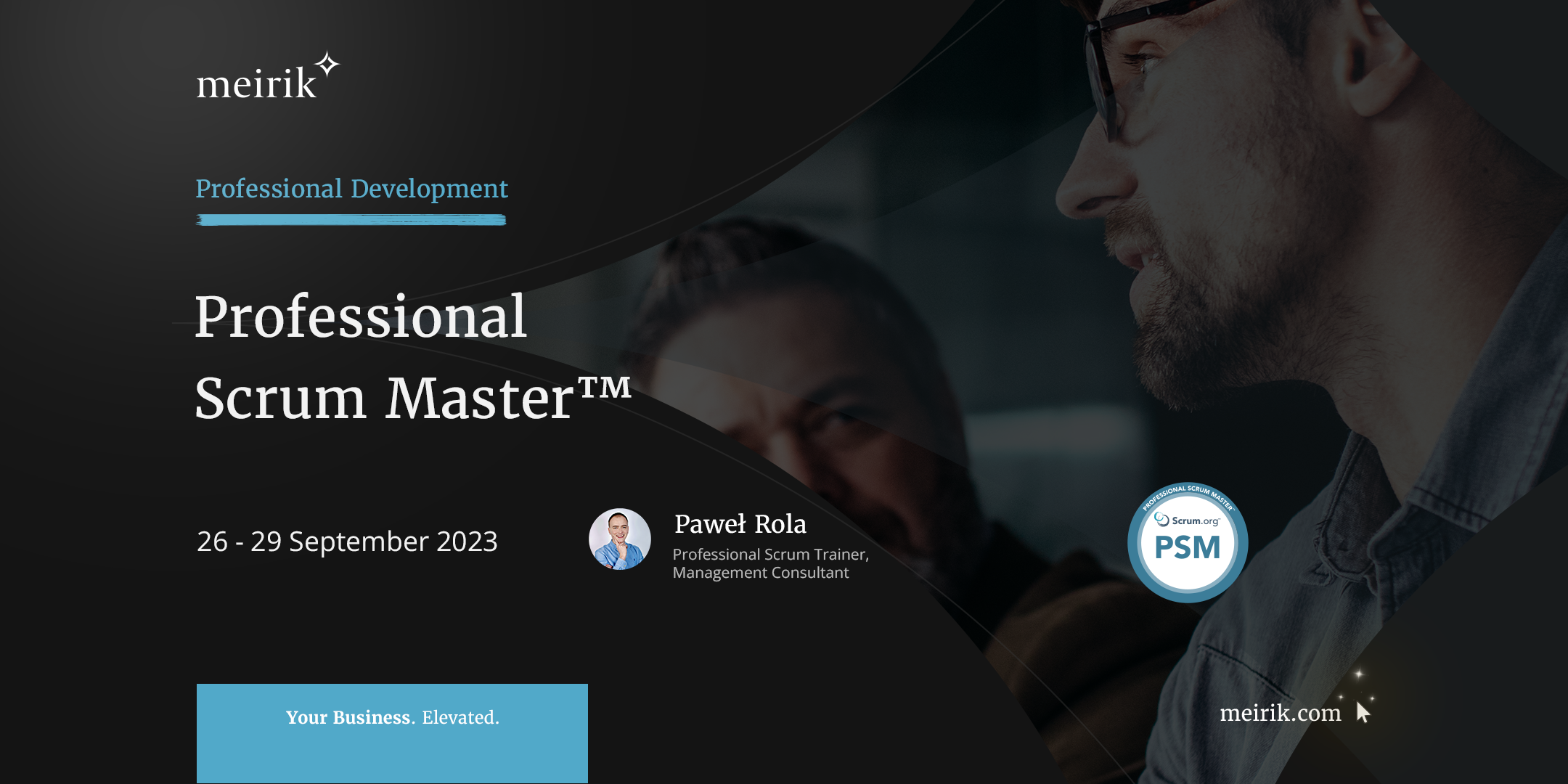 meirik

Professional Development

Professional Scrum Master™

26 - 29 September 2023

Paweł Rola
Professional Scrum Trainer, Management Consultant

PROFESSIONAL SCRUM MASTER
Scrum.org
PSM

Your Business. Elevated.

meirik.com